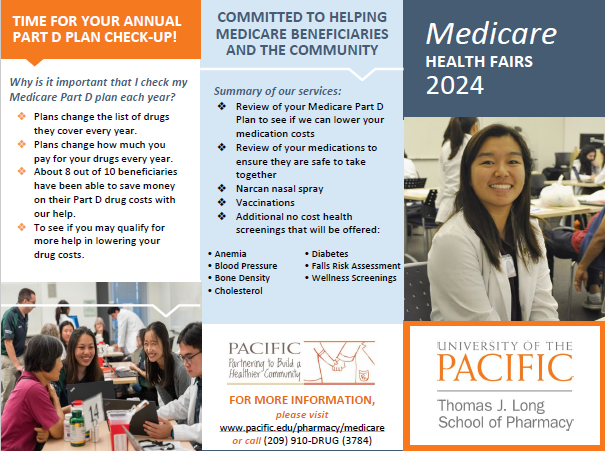 TIME FOR YOUR ANNUAL PART D PLAN CHECK-UP!

Why is it important that I check my Medicare Part D plan each year?

❖ Plans change the list of drugs they cover every year.
❖ Plans change how much you pay for your drugs every year.
❖ About 8 out of 10 beneficiaries have been able to save money on their Part D drug costs with our help.
❖ To see if you may qualify for more help in lowering your drug costs.

14

COMMITTED TO HELPING MEDICARE BENEFICIARIES AND THE COMMUNITY

Summary of our services:
❖ Review of your Medicare Part D Plan to see if we can lower your medication costs
❖ Review of your medications to ensure they are safe to take together
❖ Narcan nasal spray
❖ Vaccinations
❖ Additional no cost health screenings that will be offered:

• Anemia
• Blood Pressure
• Bone Density
• Cholesterol
• Diabetes
• Falls Risk Assessment
• Wellness Screenings

PACIFIC
Partnering to Build a Healthier Community

FOR MORE INFORMATION,
please visit
www.pacific.edu/pharmacy/medicare
or call (209) 910-DRUG (3784)

Medicare
HEALTH FAIRS
2024

UNIVERSITY OF THE
PACIFIC
Thomas J. Long
School of Pharmacy